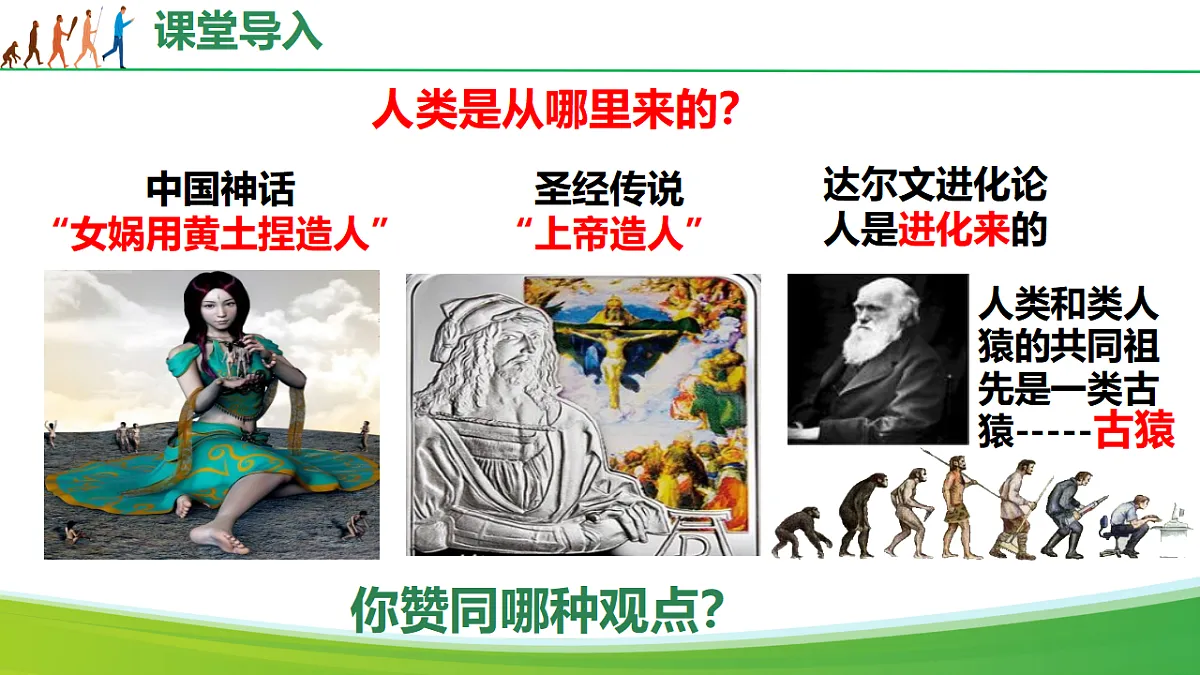 课堂导入

人类是从哪里来的?

中国神话
“女娲用黄土捏造人”

圣经传说
“上帝造人”

达尔文进化论
人是进化来的

人类和类人猿的共同祖先是一类古猿-----古猿

你赞同哪种观点?